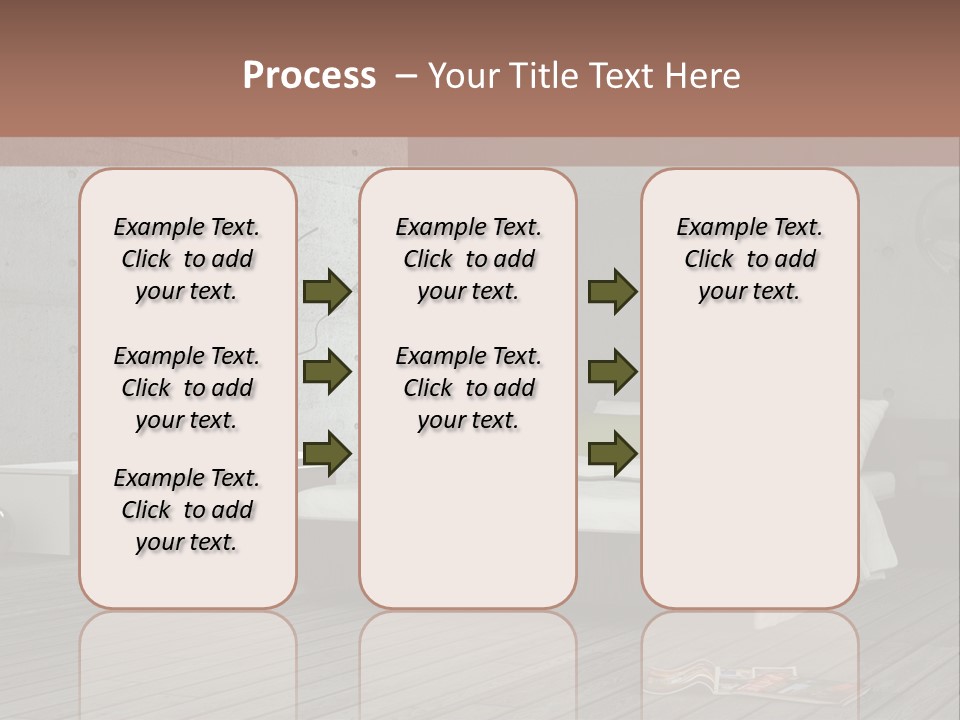 Process – Your Title Text Here

Example Text. Click to add your text.

Example Text. Click to add your text.

Example Text. Click to add your text.

Example Text. Click to add your text.

Example Text. Click to add your text.

Example Text. Click to add your text.